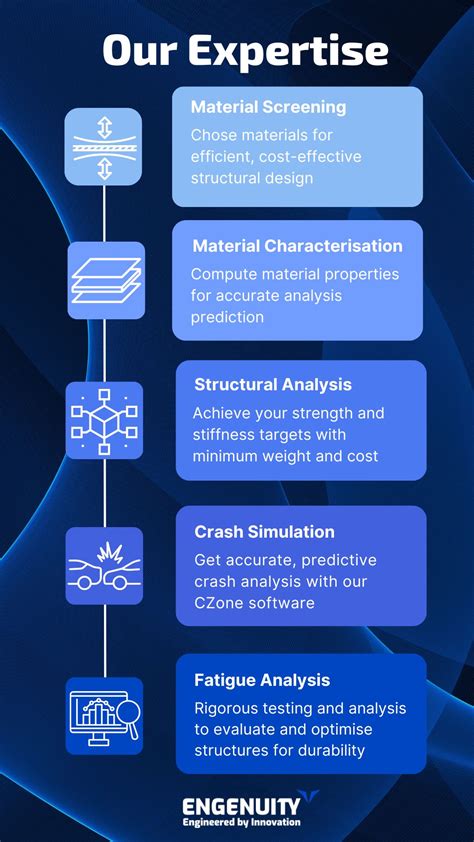 Our Expertise

Material Screening
Chose materials for efficient, cost-effective structural design

Material Characterisation
Compute material properties for accurate analysis prediction

Structural Analysis
Achieve your strength and stiffness targets with minimum weight and cost

Crash Simulation
Get accurate, predictive crash analysis with our CZone software

Fatigue Analysis
Rigorous testing and analysis to evaluate and optimise structures for durability

ENGENUITY
Engineered by Innovation